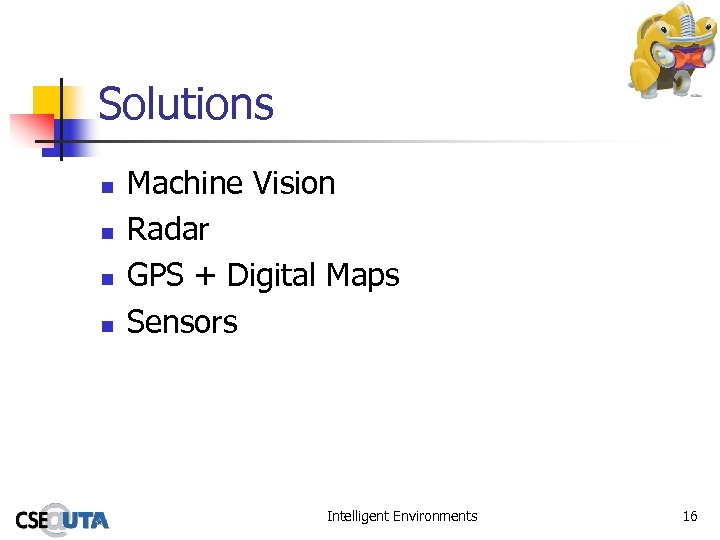 Solutions

- Machine Vision
- Radar
- GPS + Digital Maps
- Sensors

CSE@UTA

Intelligent Environments

16